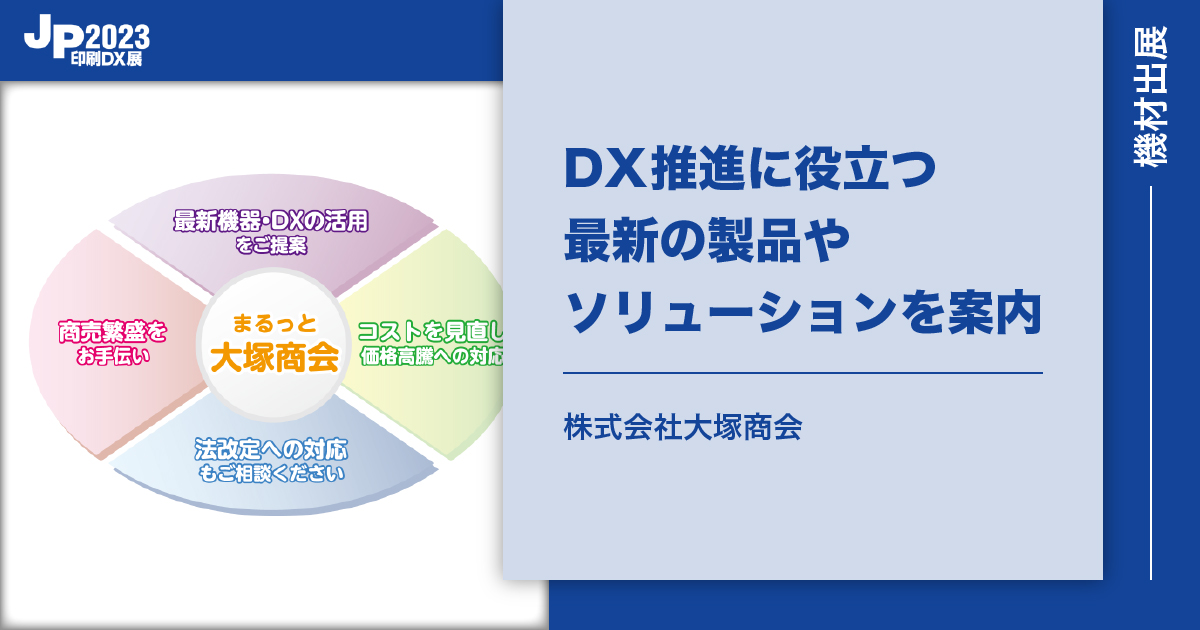 JP2023
印刷DX展

最新機器・DXの活用
をご提案

商売繁盛を
お手伝い

まるっと
大塚商会

コストを見直し
価格高騰への対応

法改定への対応
もご相談ください

DX推進に役立つ
最新の製品や
ソリューションを案内

株式会社大塚商会

機材出展